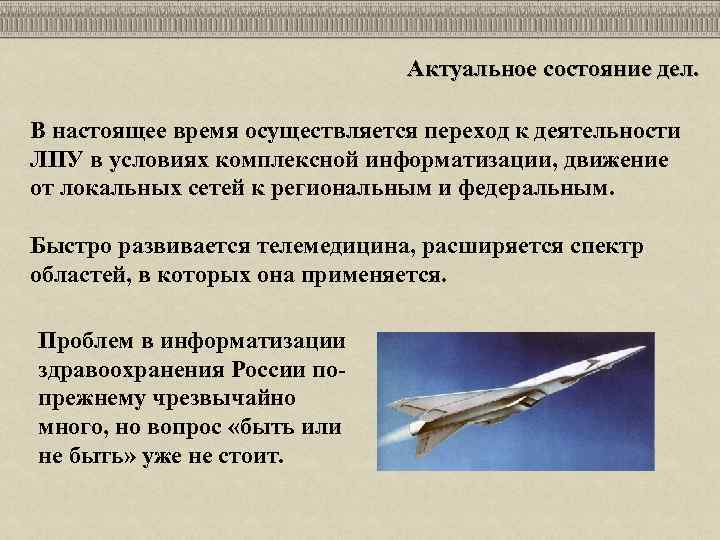 Актуальное состояние дел.

В настоящее время осуществляется переход к деятельности ЛПУ в условиях комплексной информатизации, движение от локальных сетей к региональным и федеральным.

Быстро развивается телемедицина, расширяется спектр областей, в которых она применяется.

Проблем в информатизации здравоохранения России по-прежнему чрезвычайно много, но вопрос «быть или не быть» уже не стоит.